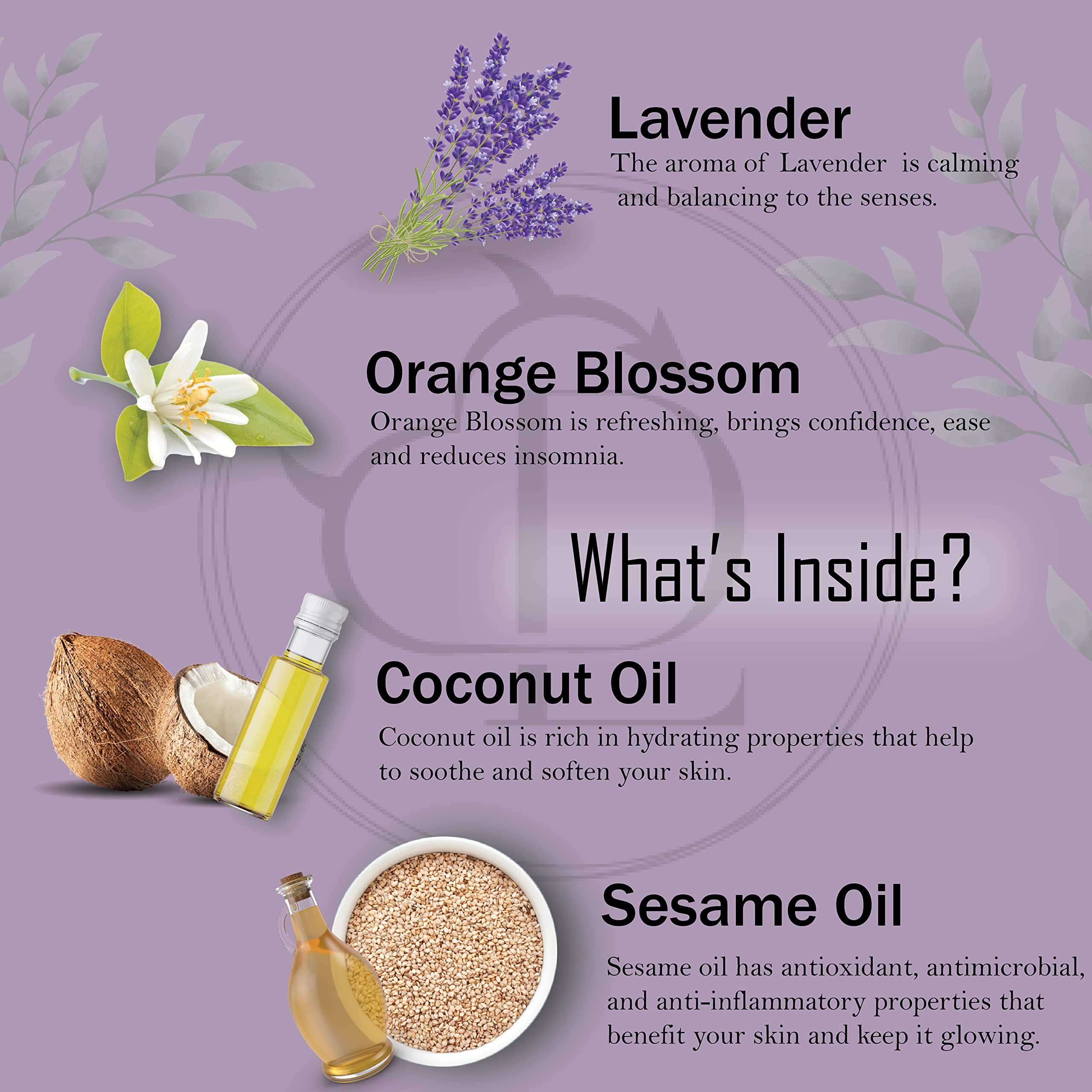 Lavender
The aroma of Lavender is calming and balancing to the senses.

Orange Blossom
Orange Blossom is refreshing, brings confidence, ease and reduces insomnia.

What's Inside?

Coconut Oil
Coconut oil is rich in hydrating properties that help to soothe and soften your skin.

Sesame Oil
Sesame oil has antioxidant, antimicrobial, and anti-inflammatory properties that benefit your skin and keep it glowing.